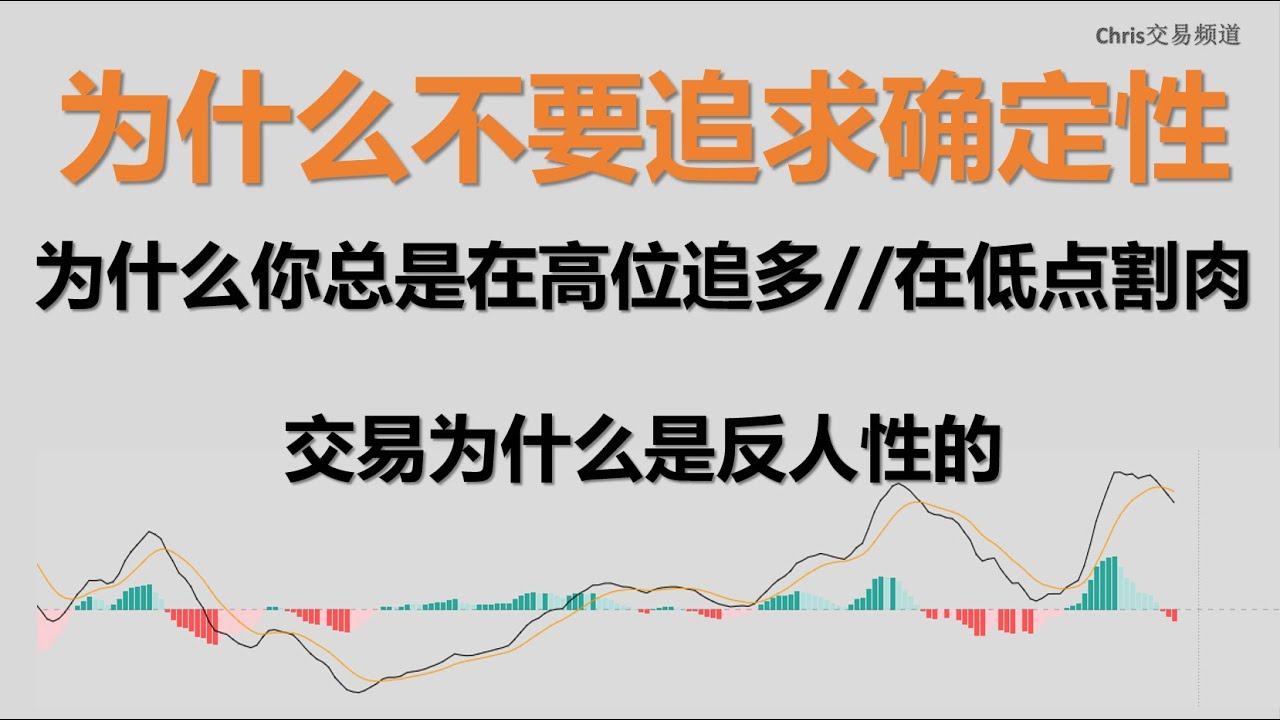 Chris交易频道

为什么不要追求确定性

为什么你总是在高位追多//在低点割肉

交易为什么是反人性的